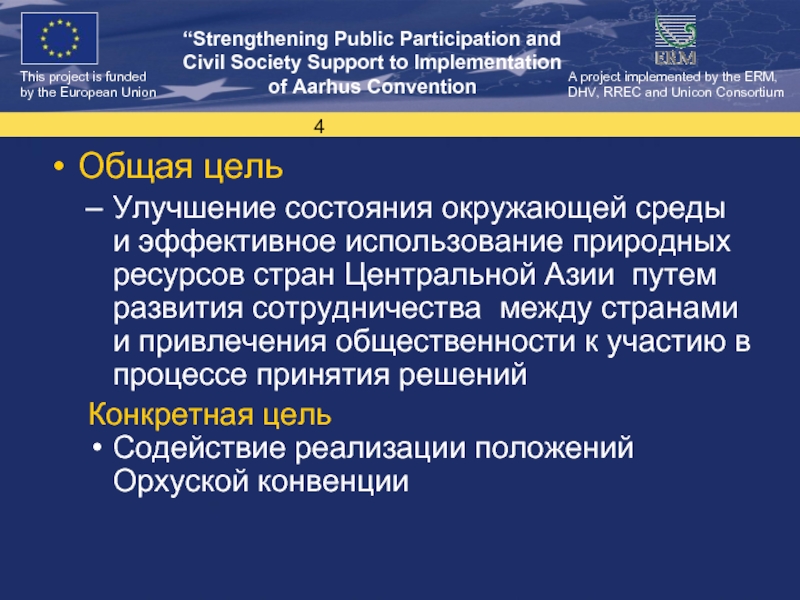 This project is funded by the European Union

“Strengthening Public Participation and Civil Society Support to Implementation of Aarhus Convention

ERM

A project implemented by the ERM, DHV, RREC and Unicon Consortium

4

• Общая цель

– Улучшение состояния окружающей среды и эффективное использование природных ресурсов стран Центральной Азии путем развития сотрудничества между странами и привлечения общественности к участию в процессе принятия решений

Конкретная цель

• Содействие реализации положений Орхуской конвенции